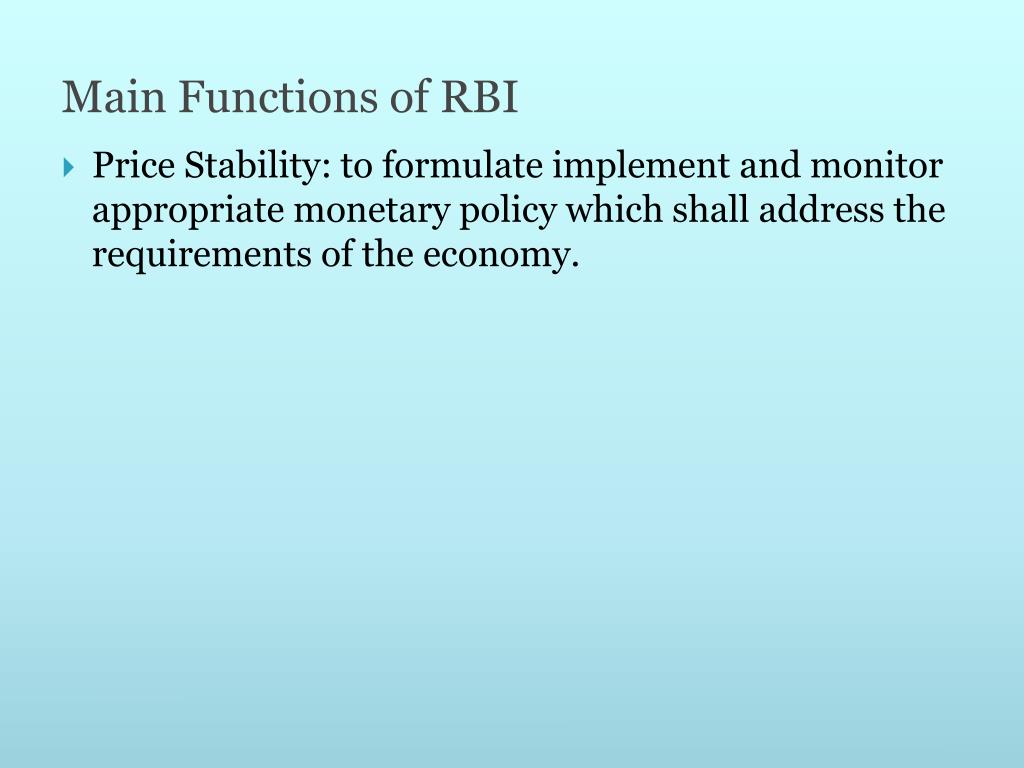 Main Functions of RBI

Price Stability: to formulate implement and monitor appropriate monetary policy which shall address the requirements of the economy.